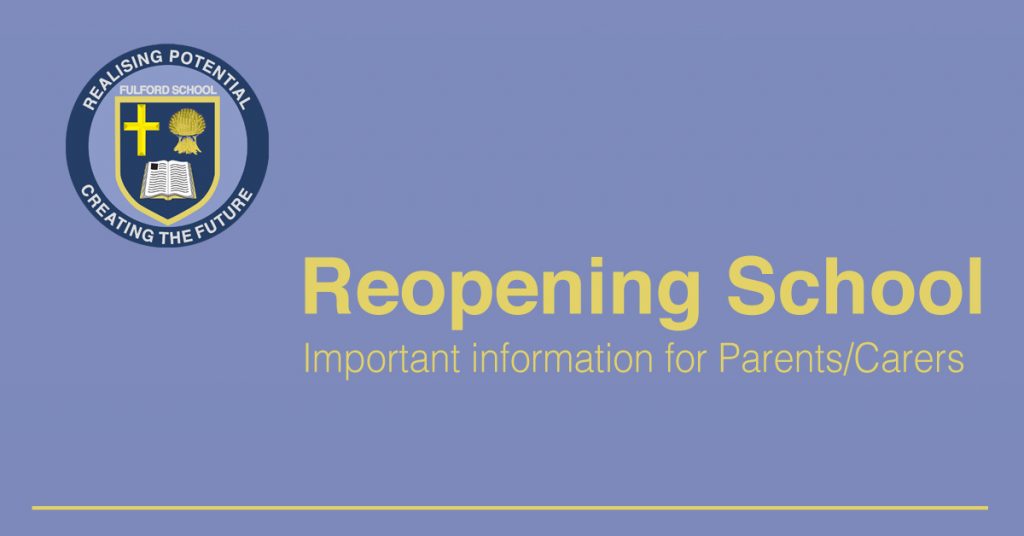 REALISING POTENTIAL
FULFORD SCHOOL
CREATING THE FUTURE

Reopening School
Important information for Parents/Carers